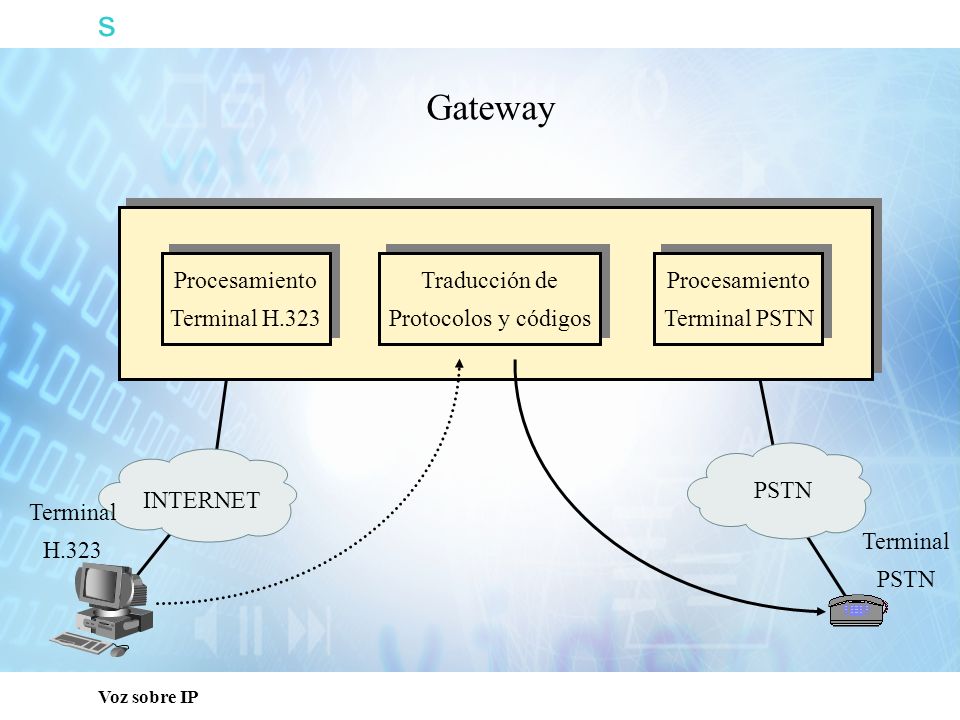 s

Gateway

Procesamiento Terminal H.323

Traducción de Protocolos y códigos

Procesamiento Terminal PSTN

INTERNET

PSTN

Terminal H.323

Terminal PSTN

Voz sobre IP